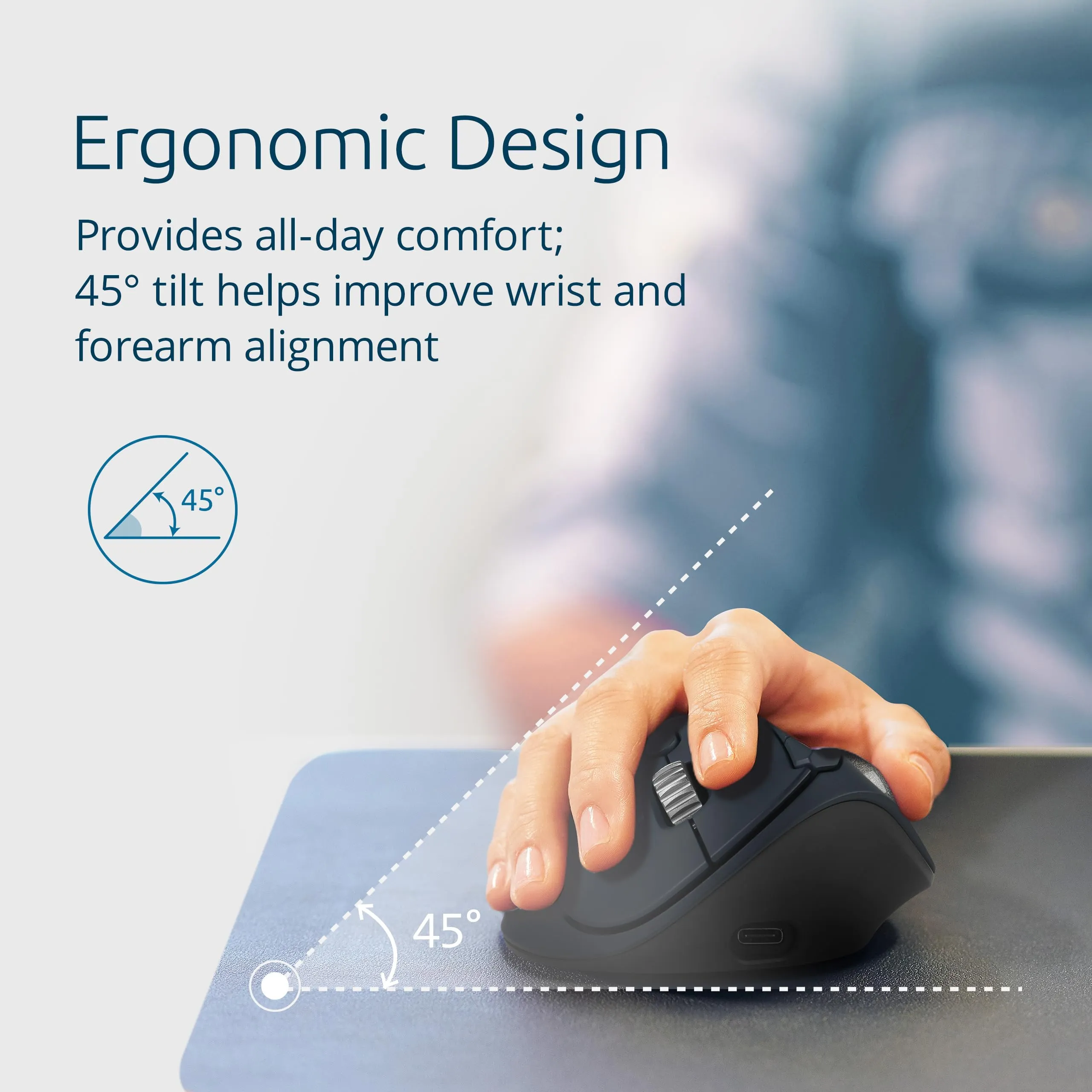 Ergonomic Design

Provides all-day comfort; 45° tilt helps improve wrist and forearm alignment

45°

45°